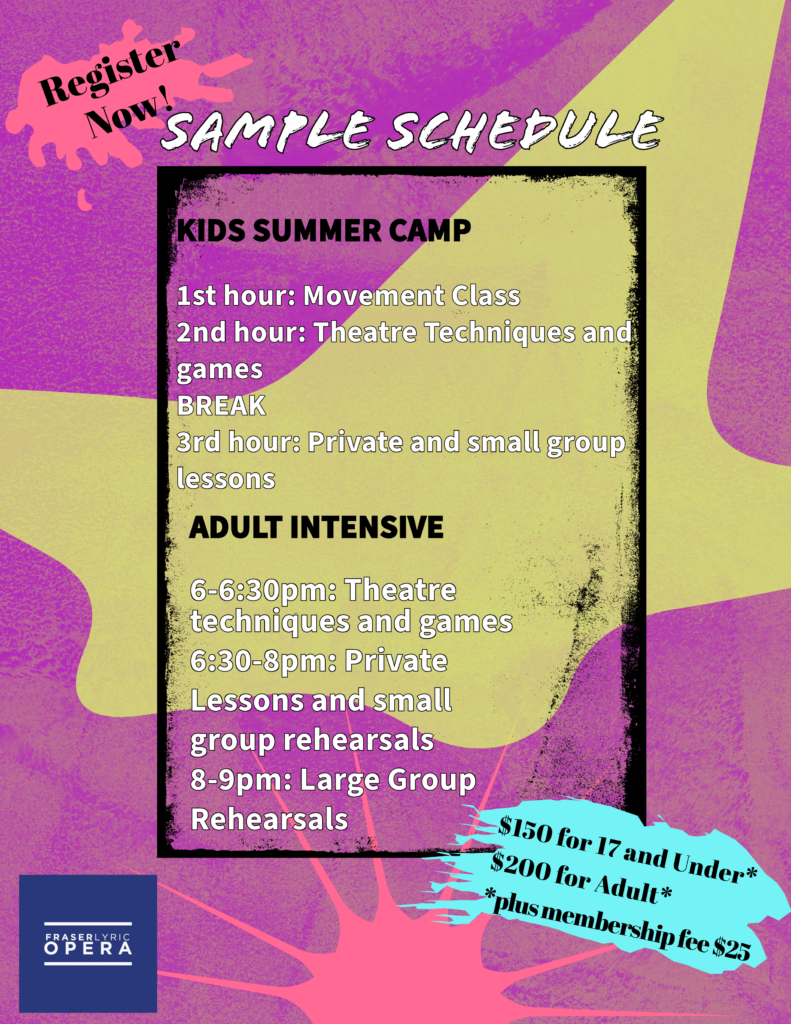 Register Now!

SAMPLE SCHEDULE

KIDS SUMMER CAMP

1st hour: Movement Class
2nd hour: Theatre Techniques and games
BREAK
3rd hour: Private and small group lessons

ADULT INTENSIVE

6-6:30pm: Theatre techniques and games
6:30-8pm: Private Lessons and small group rehearsals
8-9pm: Large Group Rehearsals

\$150 for 17 and Under*
\$200 for Adult*
*plus membership fee \$25

FRASER LYRIC OPERA